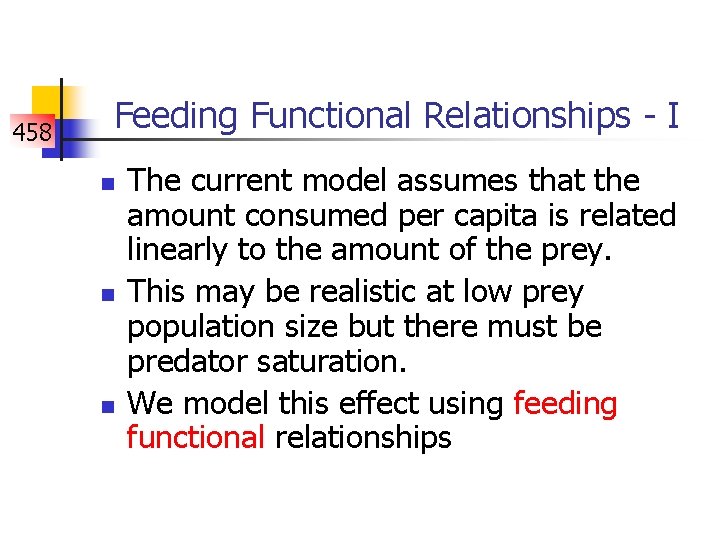 458

Feeding Functional Relationships - I

- The current model assumes that the amount consumed per capita is related linearly to the amount of the prey.
- This may be realistic at low prey population size but there must be predator saturation.
- We model this effect using feeding functional relationships